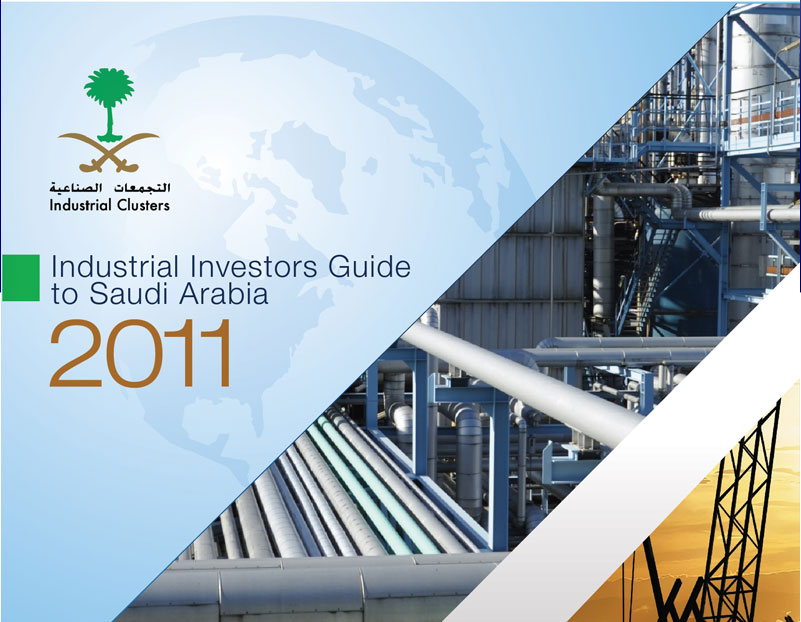 التجمعات الصناعية
Industrial Clusters

Industrial Investors Guide to Saudi Arabia
2011